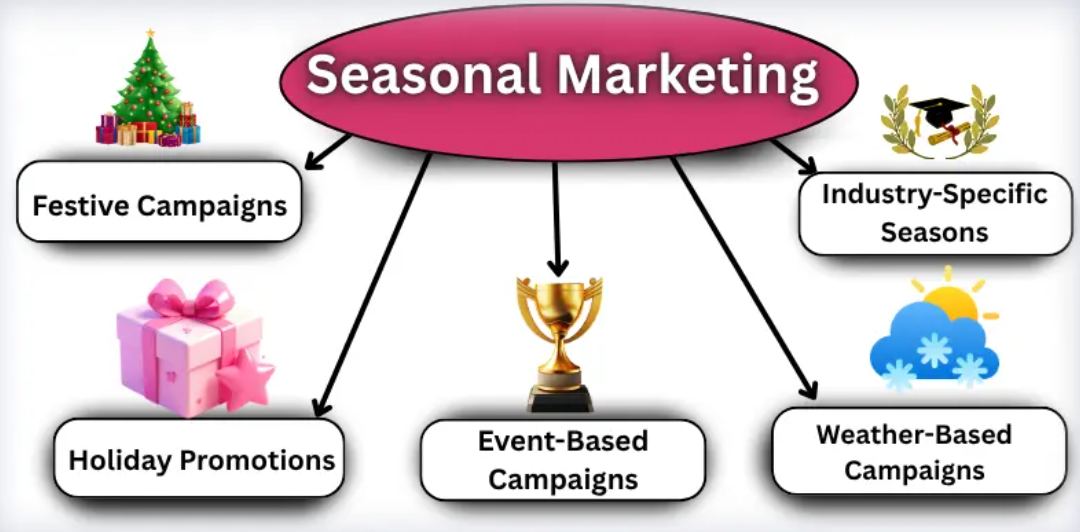 Seasonal Marketing

Festive Campaigns

Industry-Specific Seasons

Holiday Promotions

Event-Based Campaigns

Weather-Based Campaigns